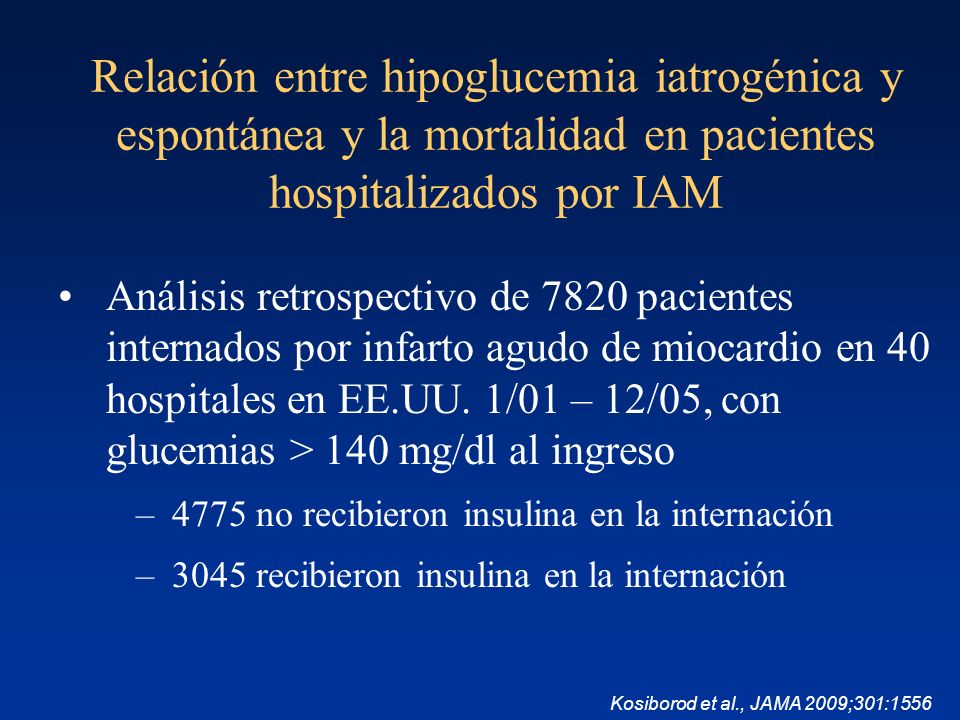 Relación entre hipoglucemia iatrogénica y espontánea y la mortalidad en pacientes hospitalizados por IAM

• Análisis retrospectivo de 7820 pacientes internados por infarto agudo de miocardio en 40 hospitales en EE.UU. 1/01 – 12/05, con glucemias > 140 mg/dl al ingreso

– 4775 no recibieron insulina en la internación

– 3045 recibieron insulina en la internación

Kosiborod et al., JAMA 2009;301:1556